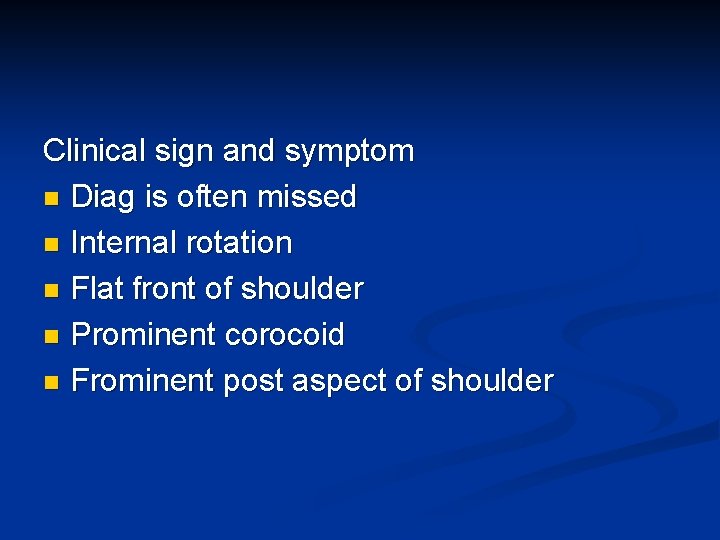 Clinical sign and symptom
- Diag is often missed
- Internal rotation
- Flat front of shoulder
- Prominent corocoid
- Frominent post aspect of shoulder